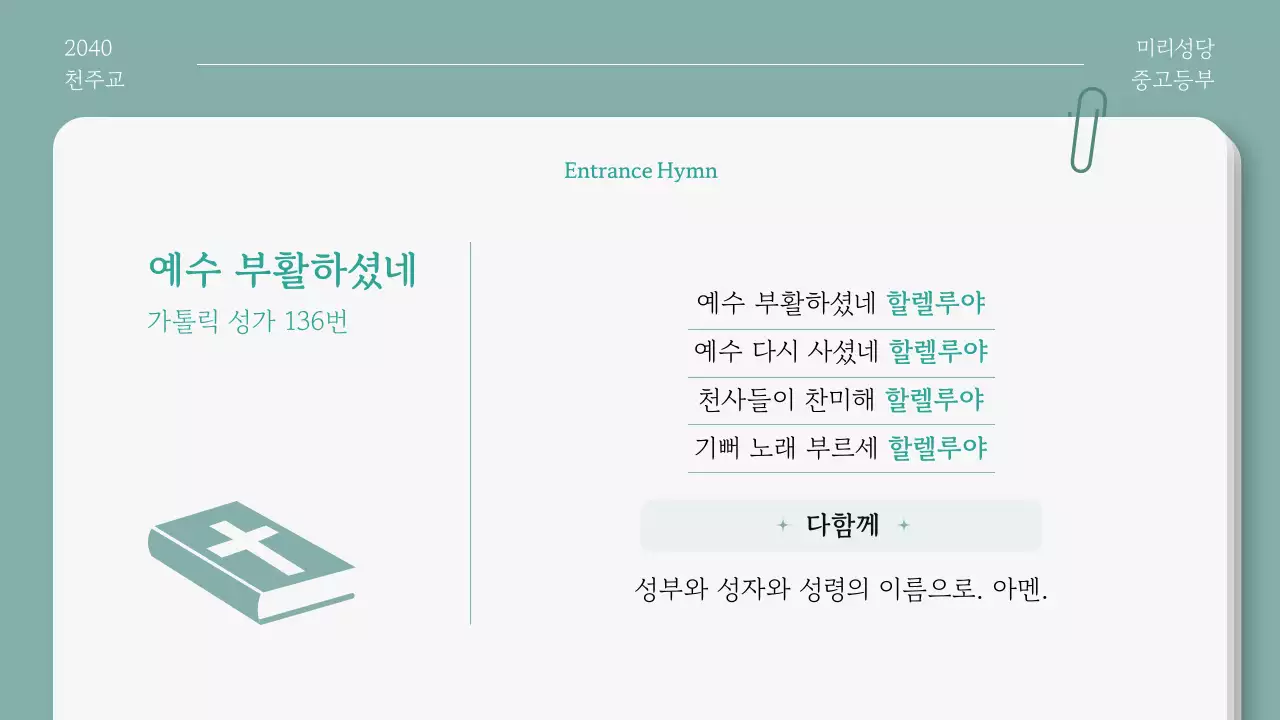 2040
천주교

미리성당
중고등부

Entrance Hymn

예수 부활하셨네

가톨릭 성가 136번

예수 부활하셨네 할렐루야
예수 다시 사셨네 할렐루야
천사들이 찬미해 할렐루야
기뻐 노래 부르세 할렐루야

다함께

성부와 성자와 성령의 이름으로. 아멘.